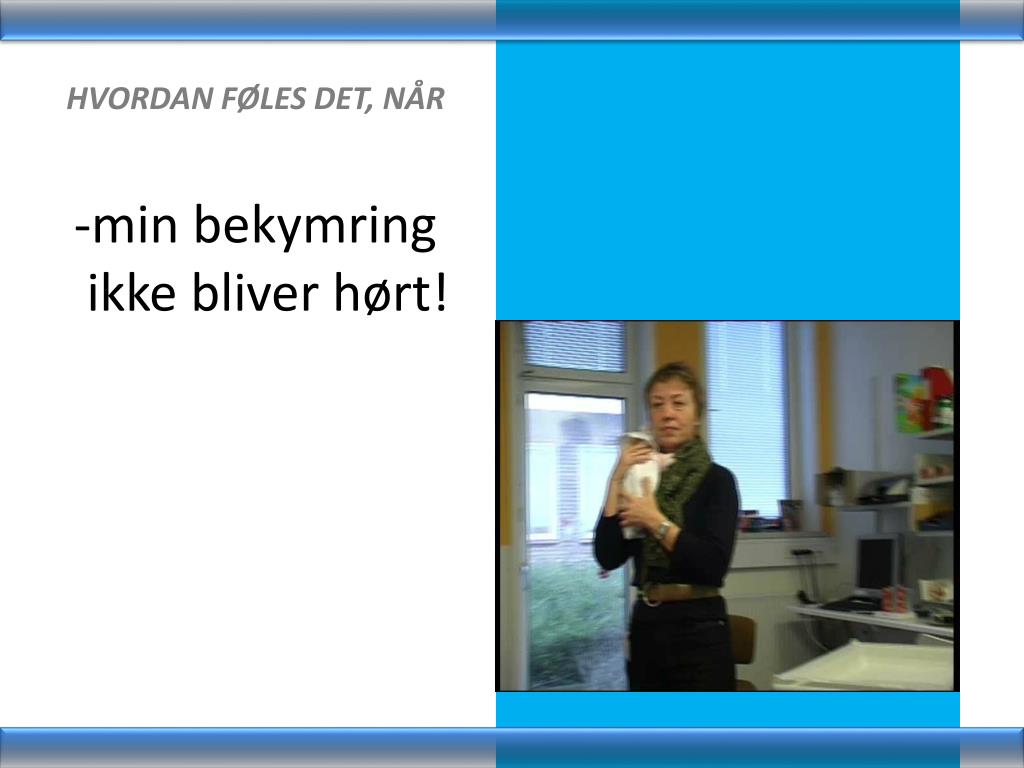 HVORDAN FØLES DET, NÅR

-min bekymring ikke bliver hørt!